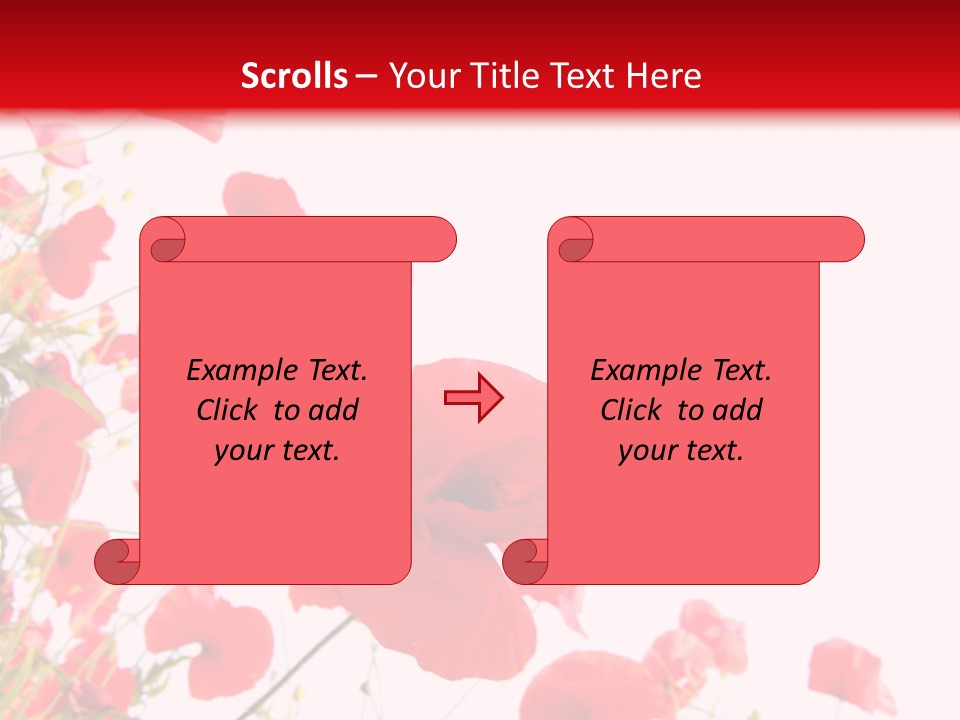 Scrolls – Your Title Text Here

Example Text. Click to add your text.

Example Text. Click to add your text.